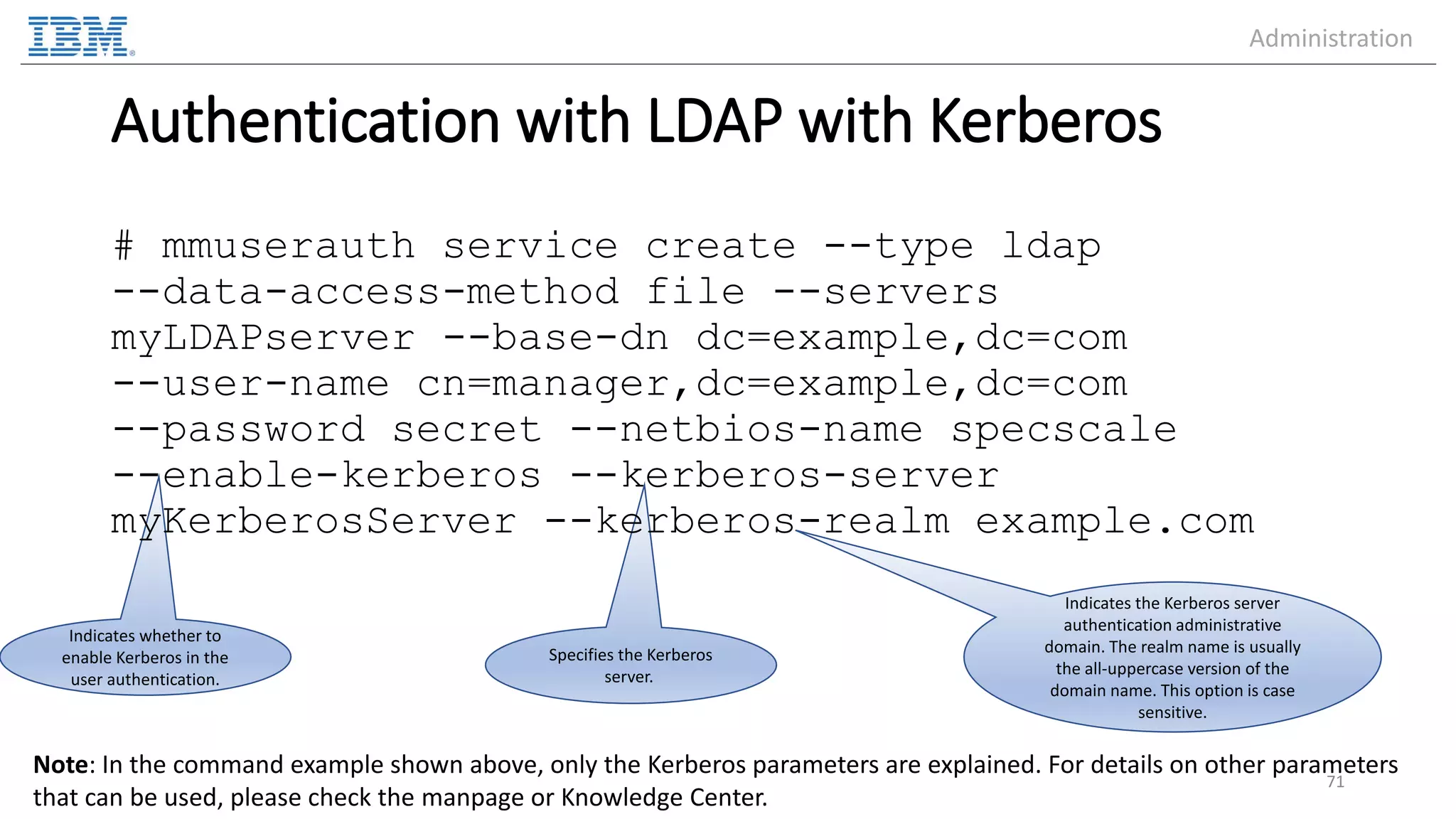 IBM

Administration

Authentication with LDAP with Kerberos

# mmuserauth service create --type ldap --data-access-method file --servers myLDAPserver --base-dn dc=example,dc=com --user-name cn=manager,dc=example,dc=com --password secret --netbios-name specscale --enable-kerberos --kerberos-server myKerberosServer --kerberos-realm example.com

Indicates whether to enable Kerberos in the user authentication.

Specifies the Kerberos server.

Indicates the Kerberos server authentication administrative domain. The realm name is usually the all-uppercase version of the domain name. This option is case sensitive.

**Note**: In the command example shown above, only the Kerberos parameters are explained. For details on other parameters that can be used, please check the manpage or Knowledge Center.

71